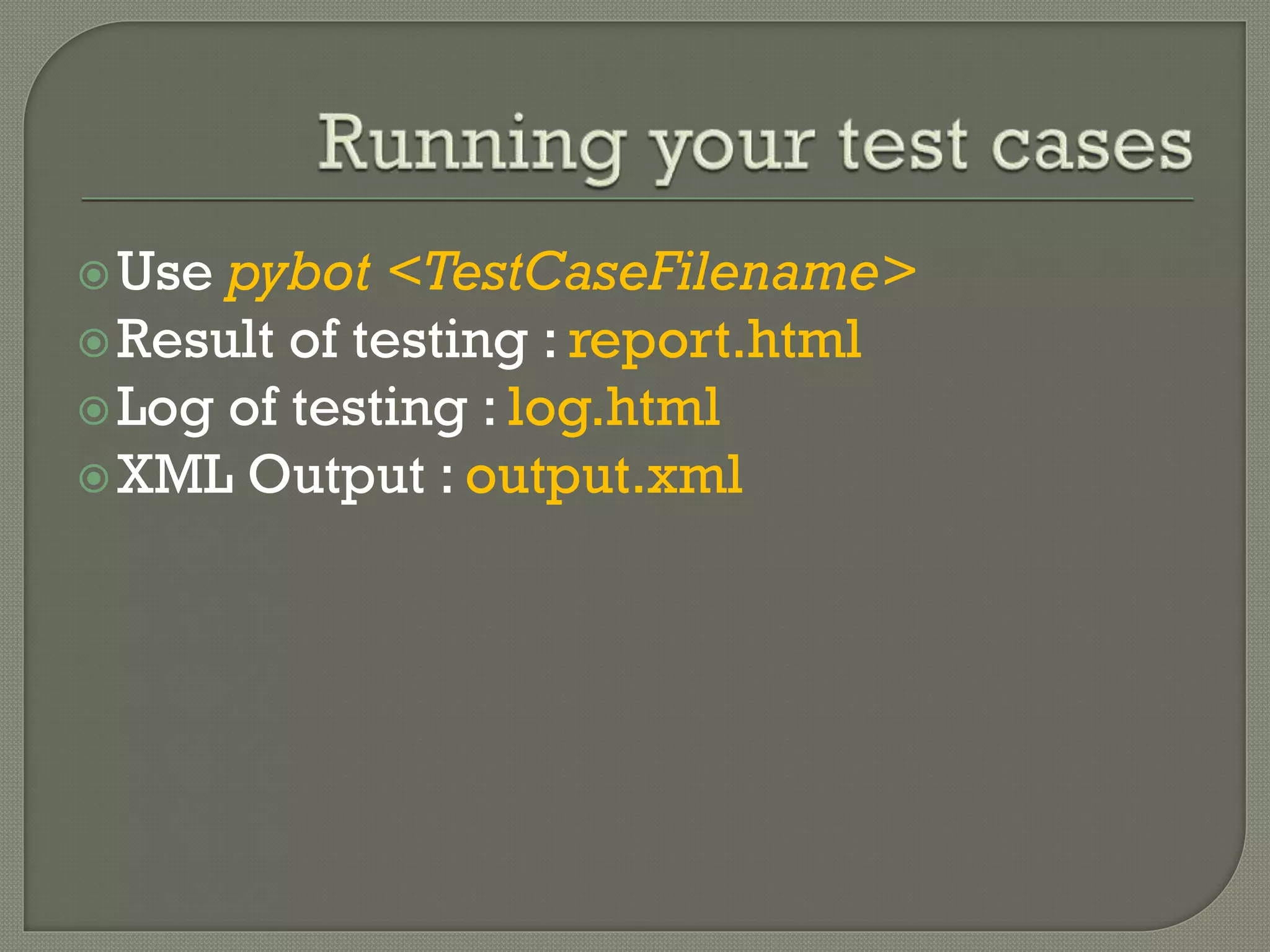 Running your test cases

Use pybot <TestCaseFilename>
Result of testing : report.html
Log of testing : log.html
XML Output : output.xml